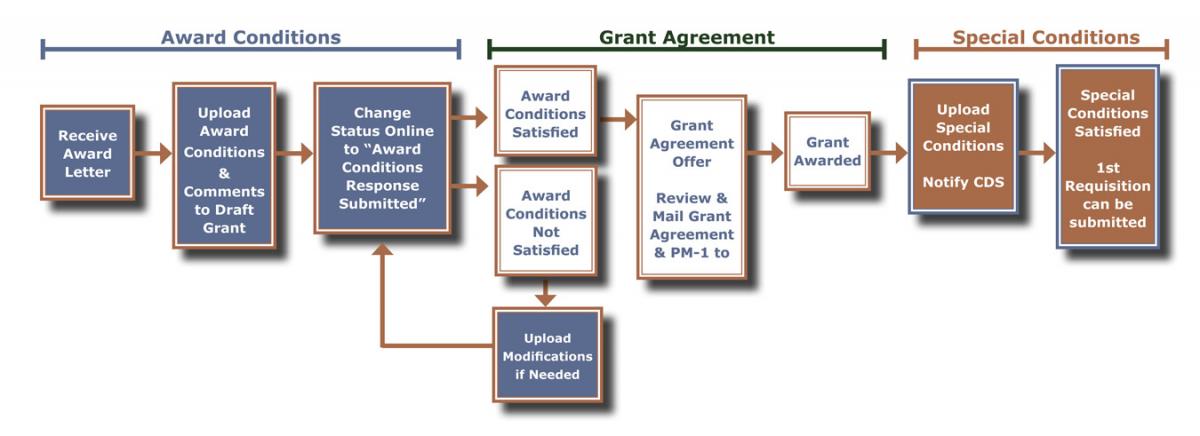 Award Conditions

Grant Agreement

Special Conditions

Receive Award Letter

Upload Award Conditions & Comments to Draft Grant

Change Status Online to "Award Conditions Response Submitted"

Award Conditions Satisfied

Award Conditions Not Satisfied

Upload Modifications if Needed

Grant Agreement Offer

Review & Mail Grant Agreement & PM-1 to

Grant Awarded

Upload Special Conditions

Notify CDS

Special Conditions Satisfied

1st Requisition can be submitted